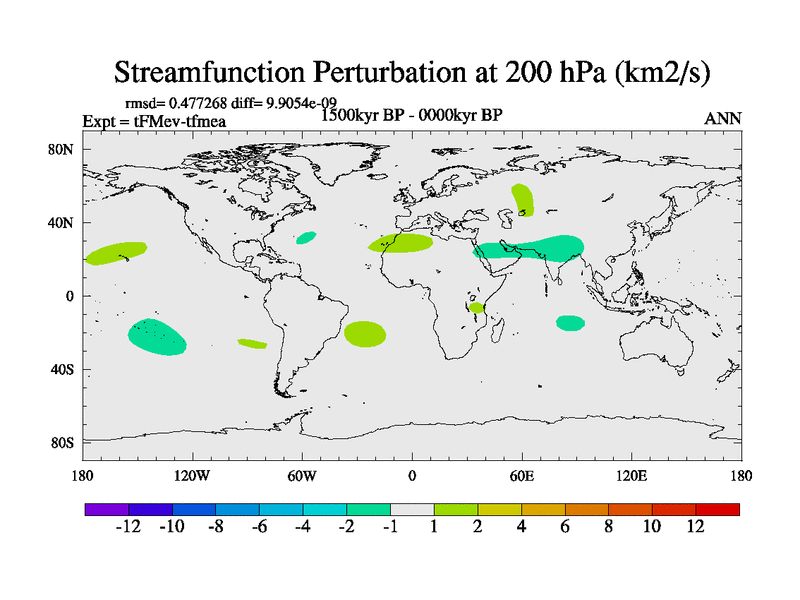 Streamfunction Perturbation at 200 hPa (km2/s)

rmsd= 0.477268 diff= 9.9054e-09
Expt = tFMev-tfmea
1500kyr BP - 0000kyr BP
ANN

80N
40N
0
40S
80S

180
120W
60W
0
60E
120E
180

-12
-10
-8
-6
-4
-2
-1
1
2
4
6
8
10
12